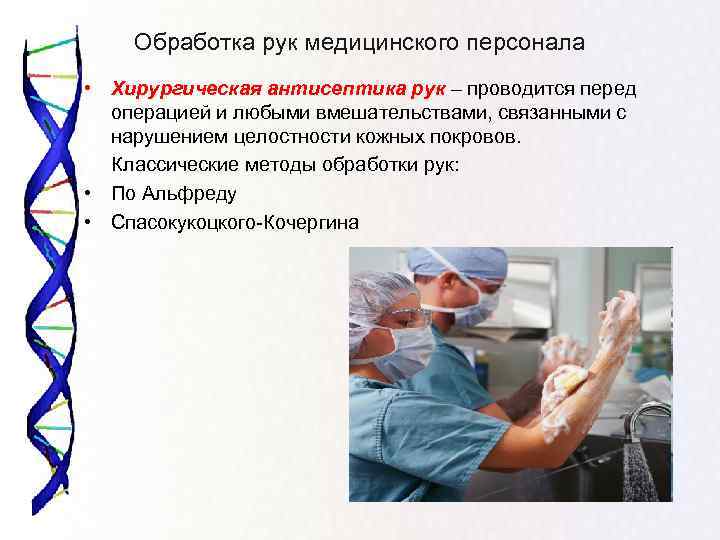 Обработка рук медицинского персонала

• Хирургическая антисептика рук – проводится перед операцией и любыми вмешательствами, связанными с нарушением целостности кожных покровов.

Классические методы обработки рук:

• По Альфреду
• Спасокукоцкого-Кочергина